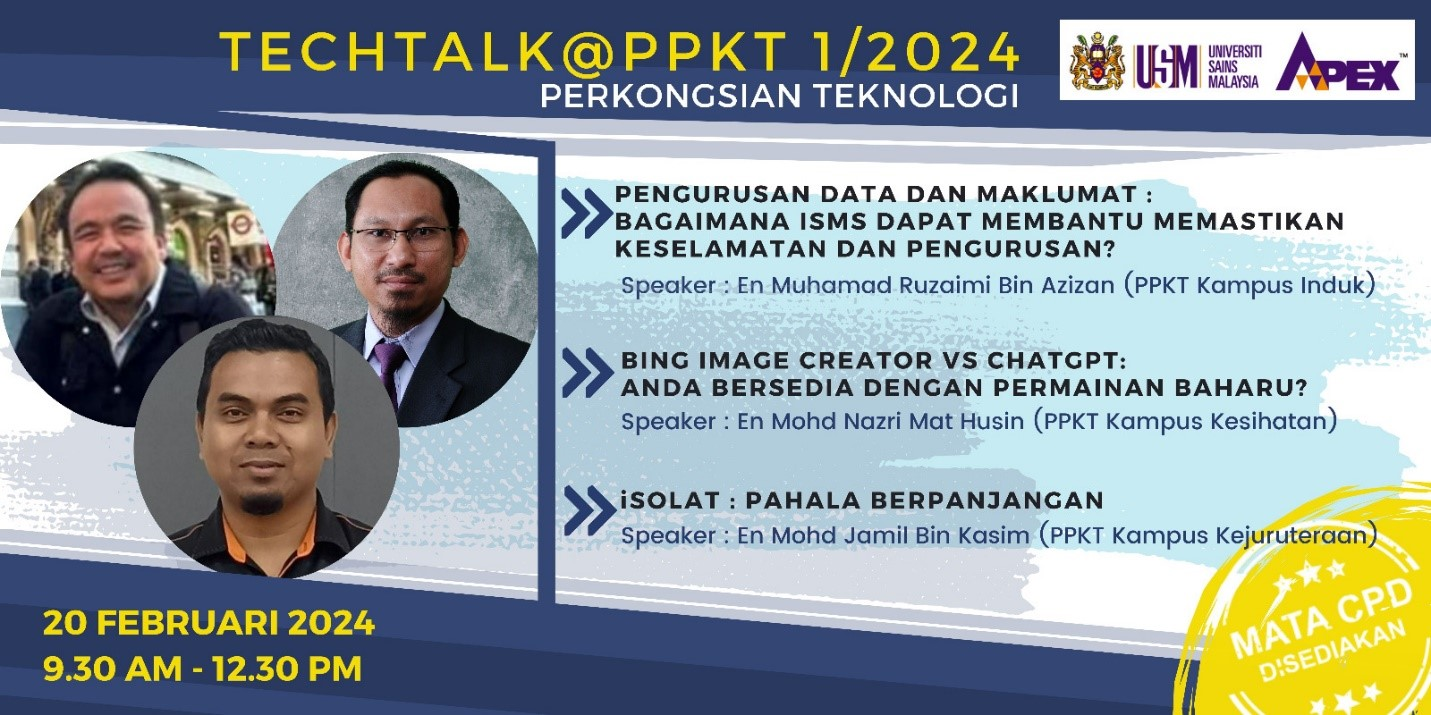 TECHTALK@PPKT 1/2024
PERKONGSIAN TEKNOLOGI

USM UNIVERSITI SAINS MALAYSIA APEX

PENGURUSAN DATA DAN MAKLUMAT : BAGAIMANA ISMS DAPAT MEMBANTU MEMASTIKAN KESELAMATAN DAN PENGURUSAN?
Speaker : En Muhamad Ruzaimi Bin Azizan (PPKT Kampus Induk)

BING IMAGE CREATOR VS CHATGPT: ANDA BERSEDIA DENGAN PERMAINAN BAHARU?
Speaker : En Mohd Nazri Mat Husin (PPKT Kampus Kesihatan)

iSOLAT : PAHALA BERPANJANGAN
Speaker : En Mohd Jamil Bin Kasim (PPKT Kampus Kejuruteraan)

20 FEBRUARI 2024
9.30 AM - 12.30 PM

MATA CPD DISEDIAKAN